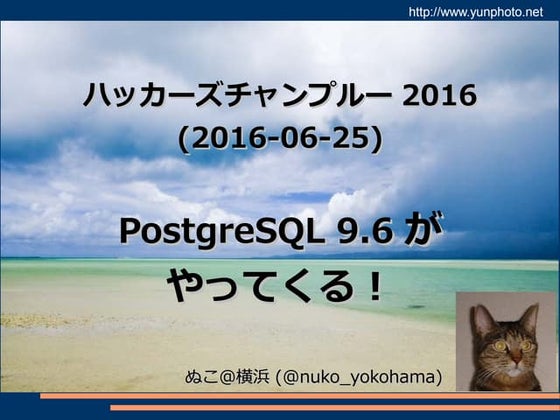 http://www.yunphoto.net

ハッカーズチャンプルー 2016
(2016-06-25)

PostgreSQL 9.6 が
やってくる！

ぬこ@横浜 (@nuko_yokohama)